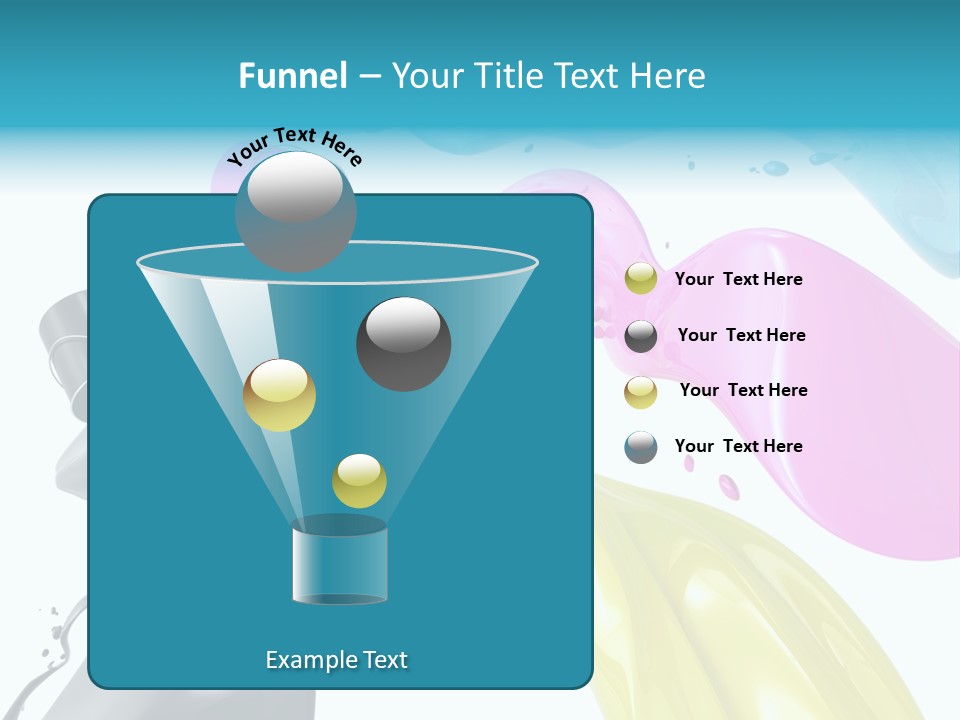 Funnel – Your Title Text Here

Your Text Here

Your Text Here

Your Text Here

Your Text Here

Your Text Here

Example Text